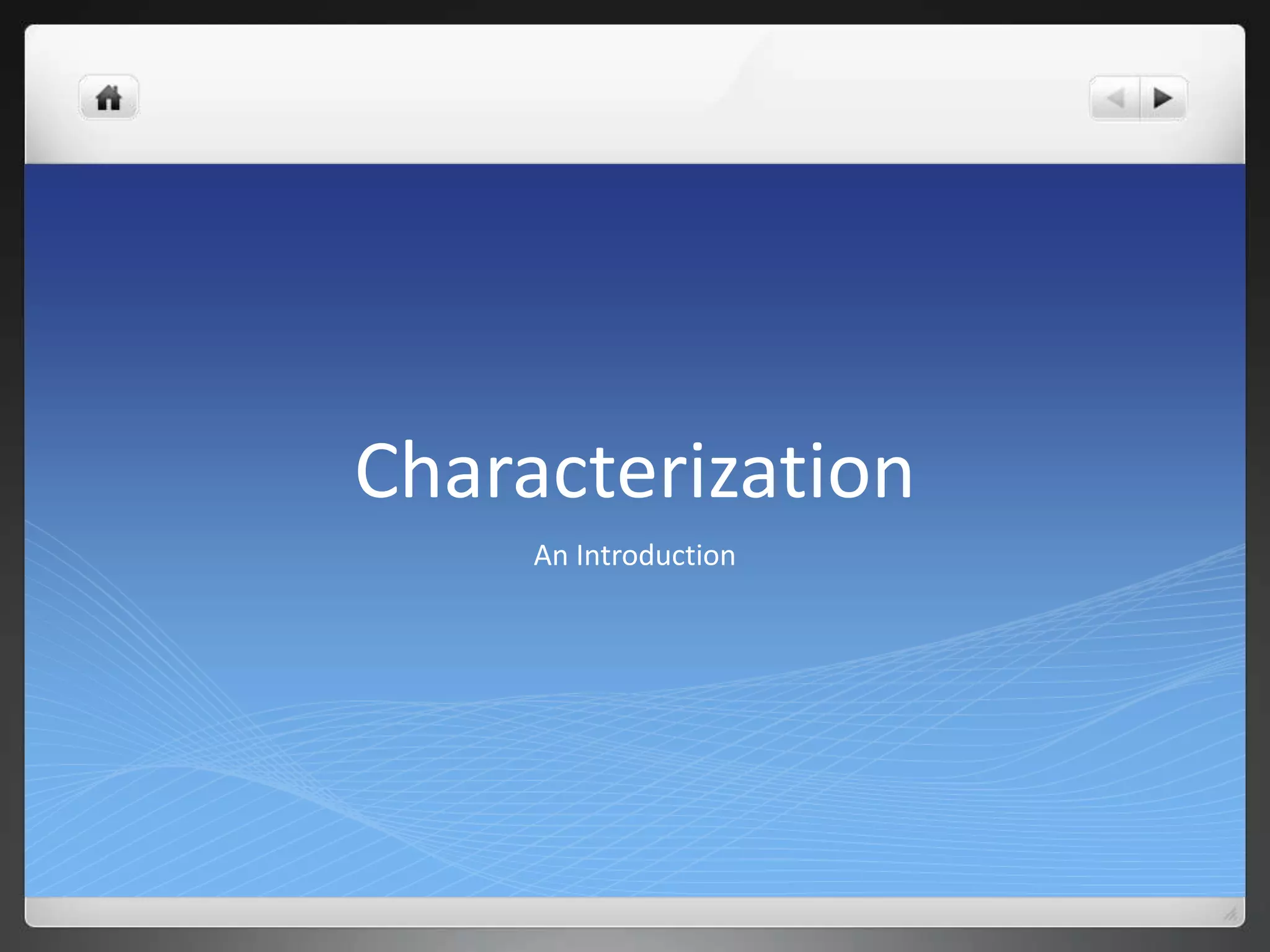 Characterization

An Introduction